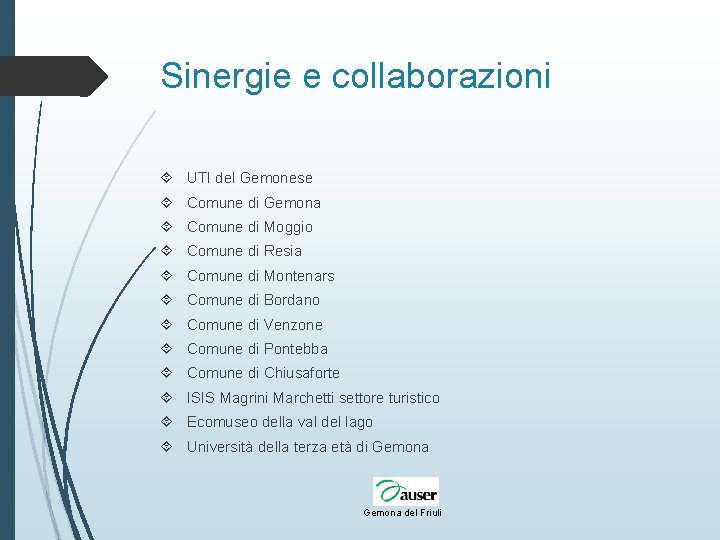 Sinergie e collaborazioni

UTI del Gemonese
Comune di Gemona
Comune di Moggio
Comune di Resia
Comune di Montenars
Comune di Bordano
Comune di Venzone
Comune di Pontebba
Comune di Chiusaforte
ISIS Magrini Marchetti settore turistico
Ecomuseo della val del lago
Università della terza età di Gemona

auser
Gemona del Friuli